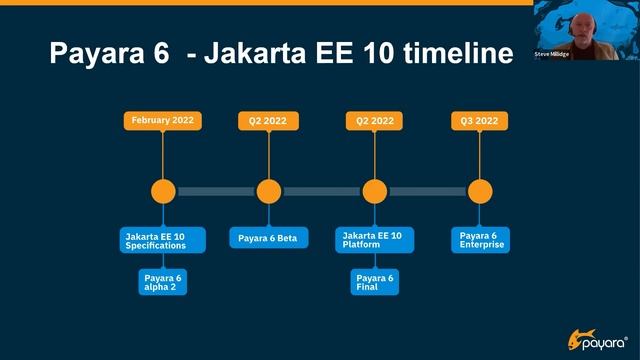 Payara 6 - Jakarta EE 10 timeline

Steve Millidge

February 2022

Q2 2022

Q2 2022

Q3 2022

Jakarta EE 10 Specifications

Payara 6 alpha 2

Payara 6 Beta

Jakarta EE 10 Platform

Payara 6 Final

Payara 6 Enterprise

payara®